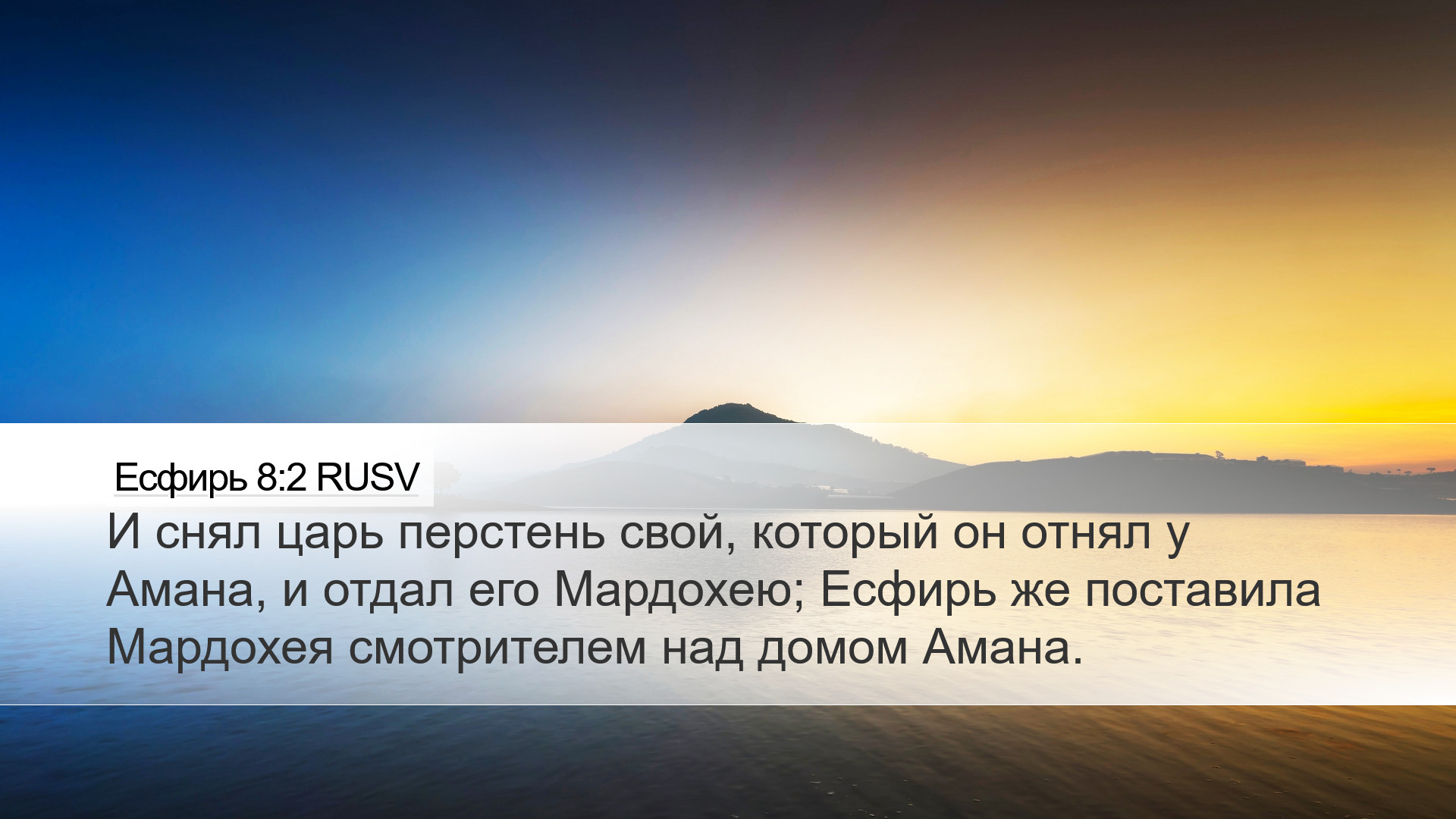 Есфирь 8:2 RUSV

И снял царь перстень свой, который он отнял у Амана, и отдал его Мардохею; Есфирь же поставила Мардохея смотрителем над домом Амана.